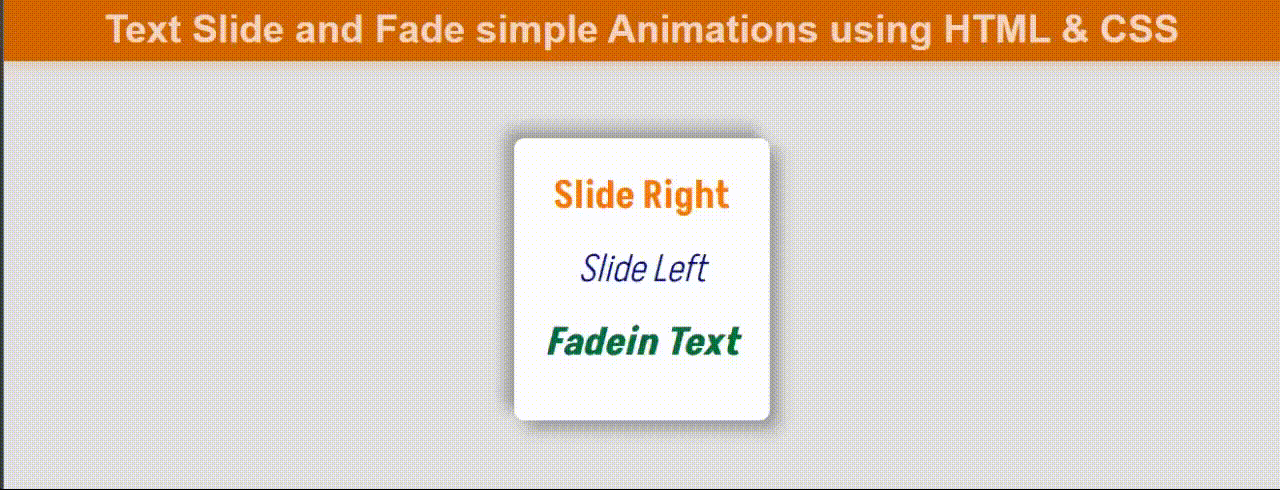 Text Slide and Fade simple Animations using HTML & CSS

Slide Right

Slide Left

Fadein Text